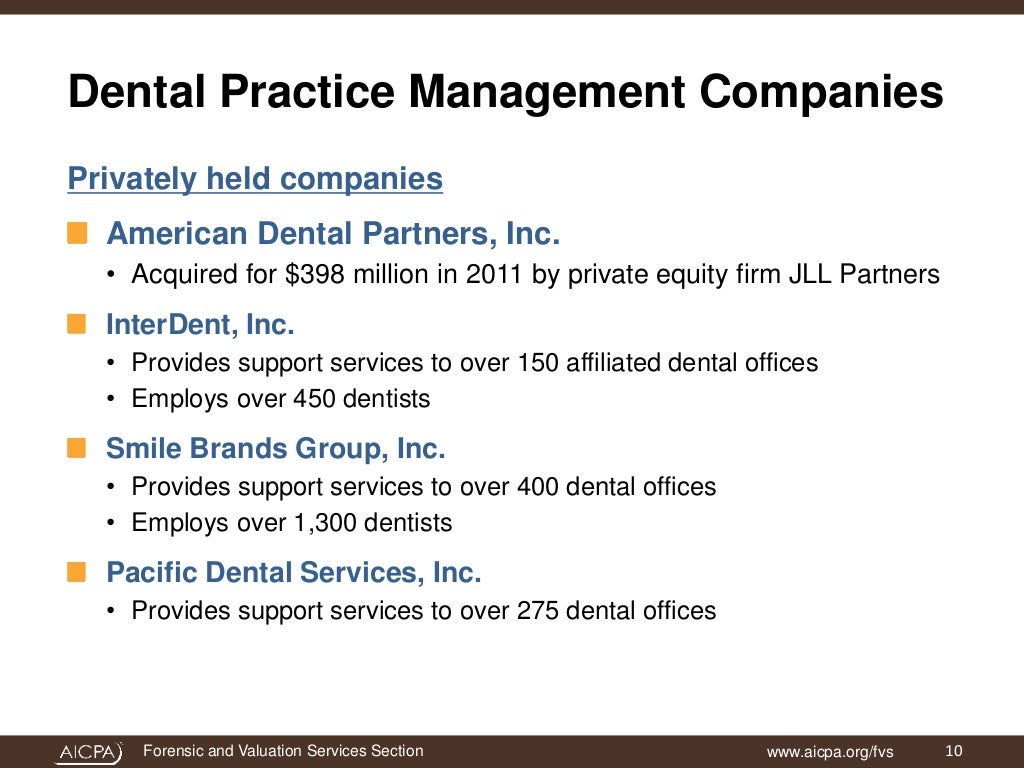 Dental Practice Management Companies

Privately held companies

American Dental Partners, Inc.
• Acquired for \$398 million in 2011 by private equity firm JLL Partners

InterDent, Inc.
• Provides support services to over 150 affiliated dental offices
• Employs over 450 dentists

Smile Brands Group, Inc.
• Provides support services to over 400 dental offices
• Employs over 1,300 dentists

Pacific Dental Services, Inc.
• Provides support services to over 275 dental offices

AICPA Forensic and Valuation Services Section www.aicpa.org/fvs 10